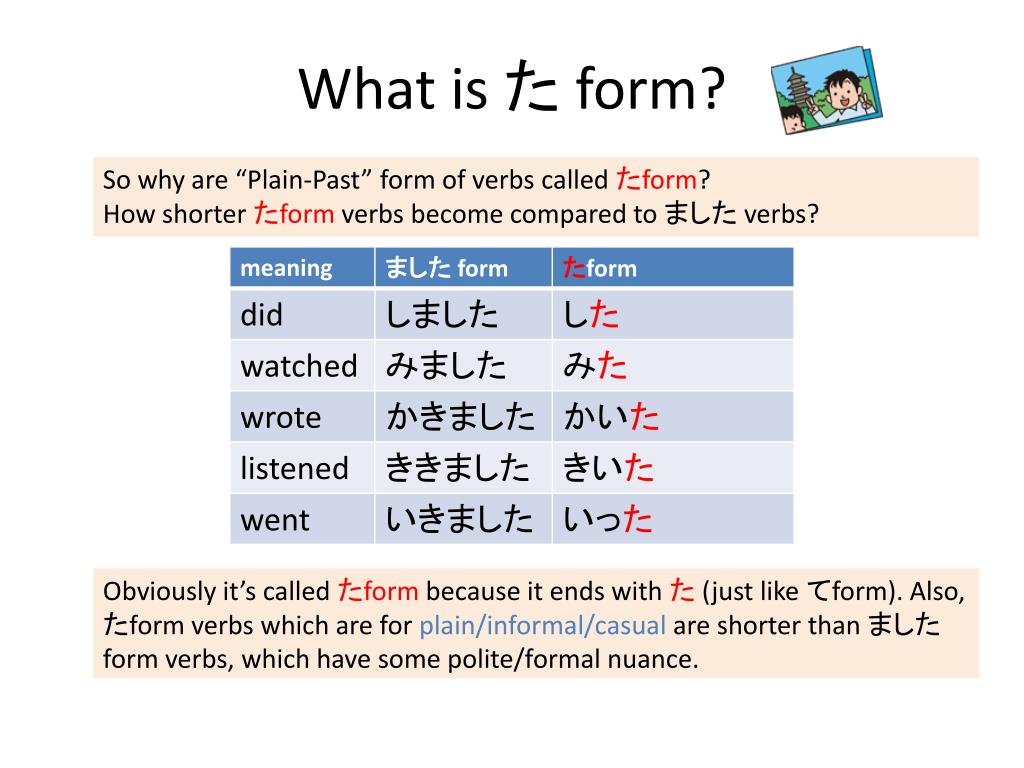 What is た form?

So why are “Plain-Past” form of verbs called たform?
How shorter たform verbs become compared to ました verbs?

| meaning | ました form | たform |
|---|---|---|
| did | しました | した |
| watched | みました | みた |
| wrote | かきました | かいた |
| listened | ききました | きいた |
| went | いきました | いった |

Obviously it’s called たform because it ends with た (just like てform). Also, たform verbs which are for plain/informal/casual are shorter than ました form verbs, which have some polite/formal nuance.